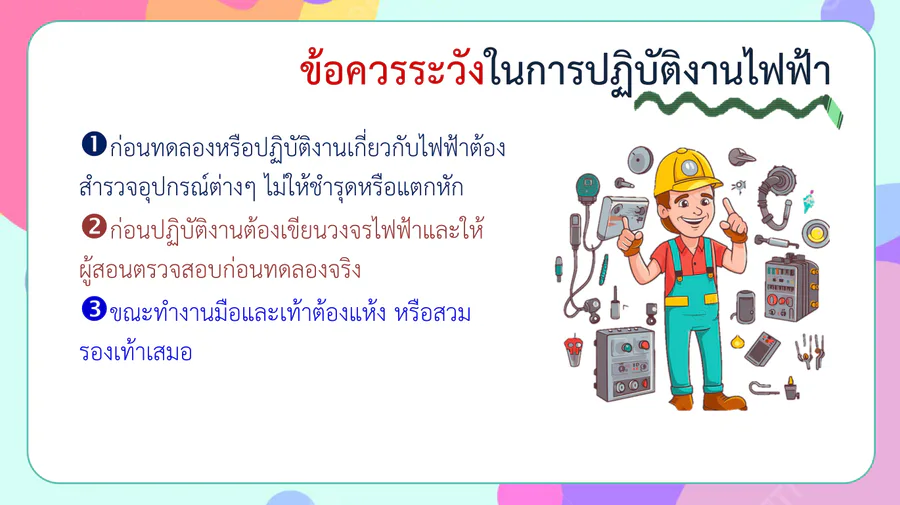 ข้อควรระวังในการปฏิบัติงานไฟฟ้า

❶ก่อนทดลองหรือปฏิบัติงานเกี่ยวกับไฟฟ้าต้องสำรวจอุปกรณ์ต่างๆ ไม่ให้ชำรุดหรือแตกหัก

❷ก่อนปฏิบัติงานต้องเขียนวงจรไฟฟ้าและให้ผู้สอนตรวจสอบก่อนทดลองจริง

❸ขณะทำงานมือและเท้าต้องแห้ง หรือสวมรองเท้าเสมอ